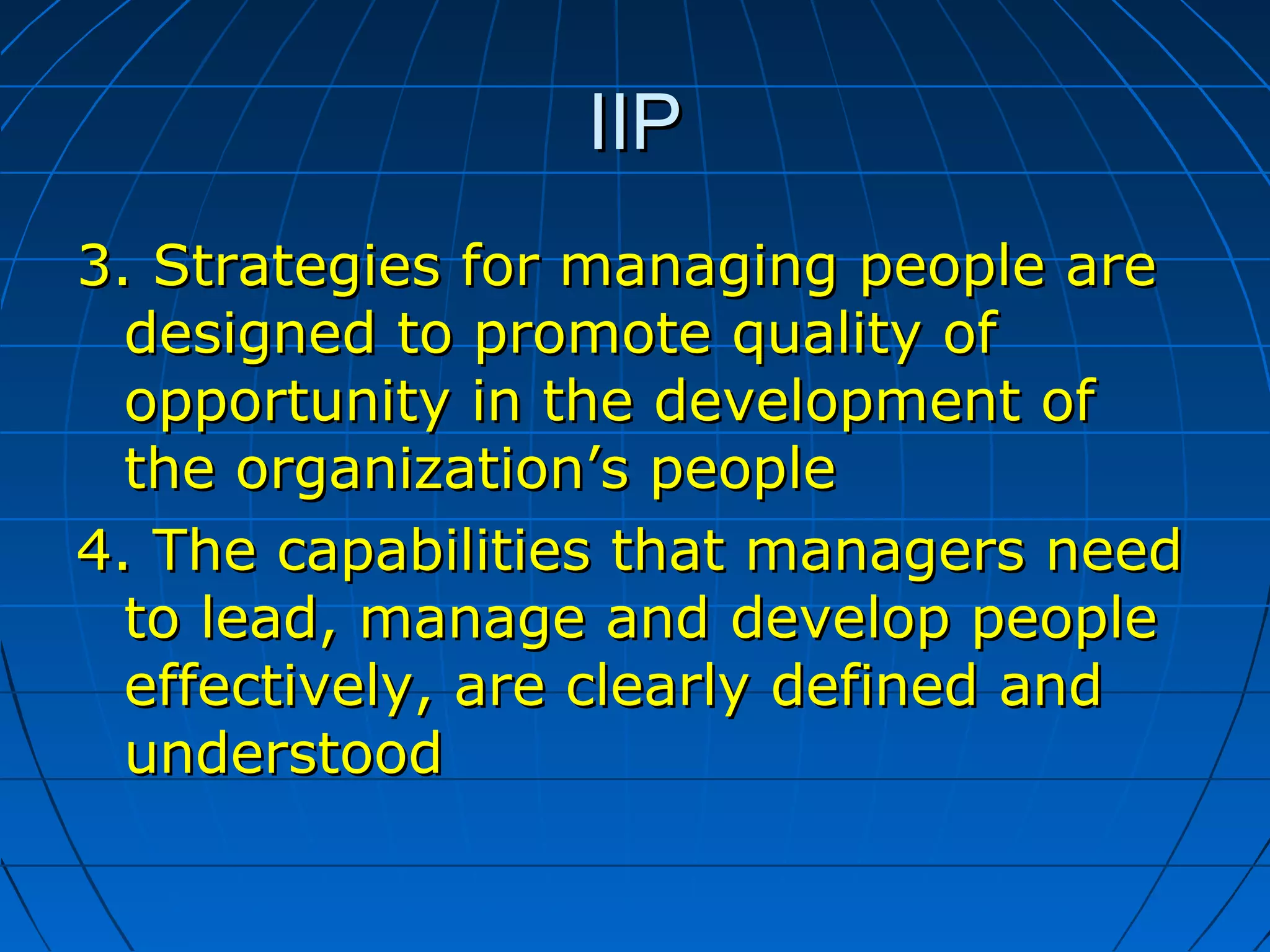 IIP

3. Strategies for managing people are designed to promote quality of opportunity in the development of the organization’s people

4. The capabilities that managers need to lead, manage and develop people effectively, are clearly defined and understood